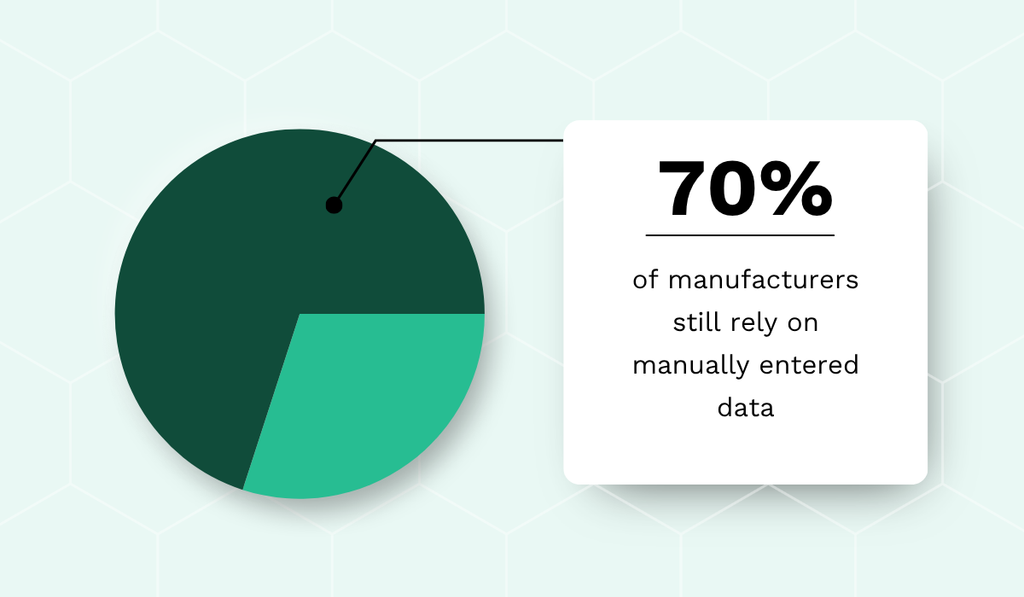 70%

of manufacturers still rely on manually entered data